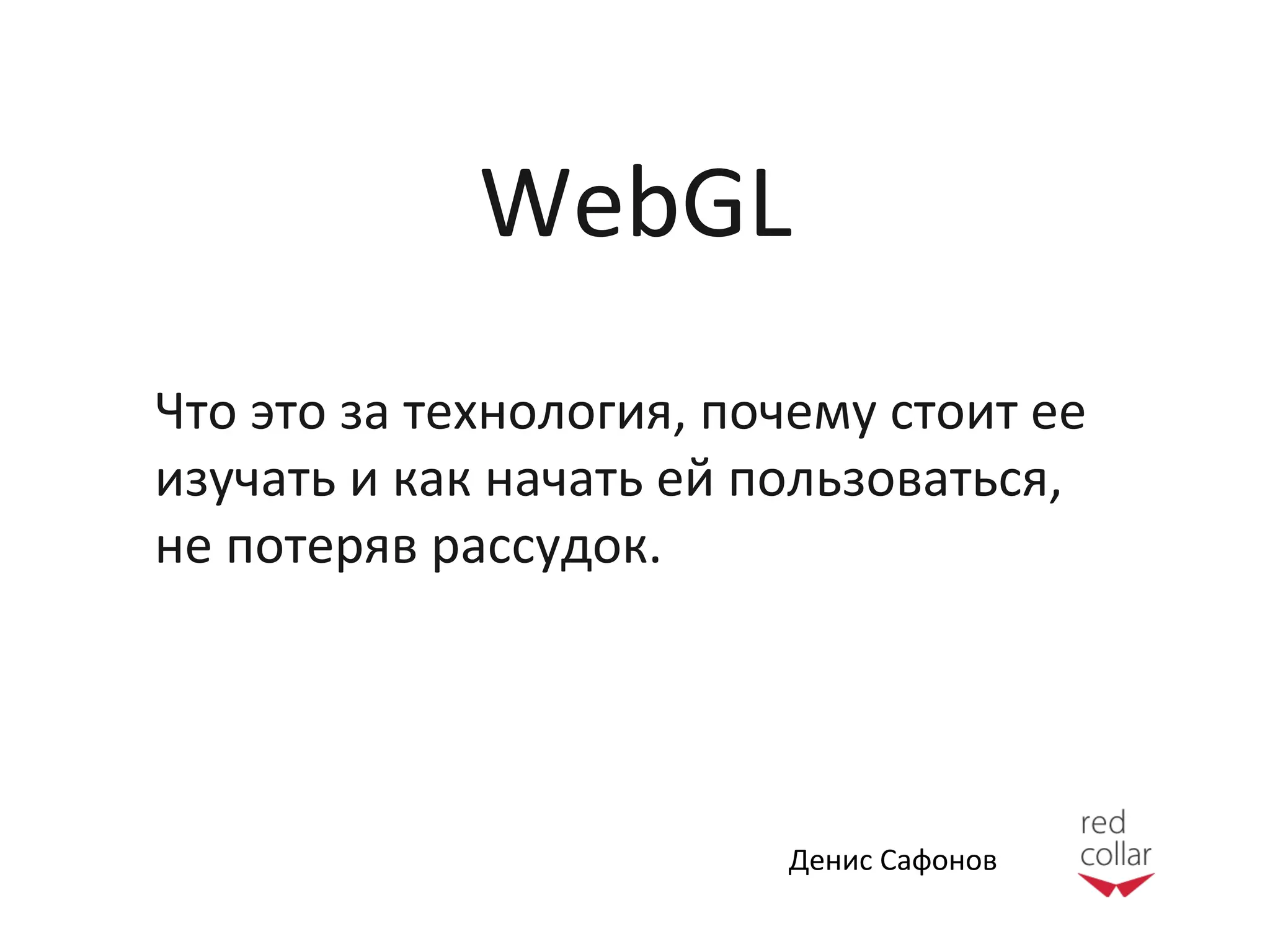 WebGL

Что это за технология, почему стоит ее изучать и как начать ей пользоваться, не потеряв рассудок.

Денис Сафонов

red collar